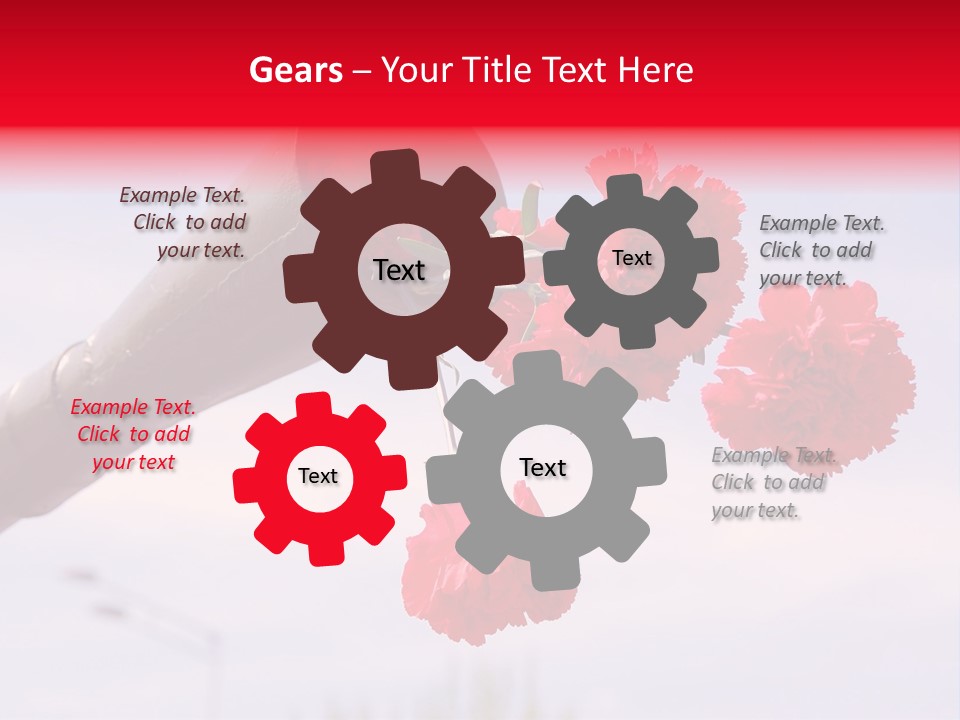 Gears – Your Title Text Here

Example Text. Click to add your text.

Text

Text

Example Text. Click to add your text.

Example Text. Click to add your text

Text

Text

Example Text. Click to add your text.